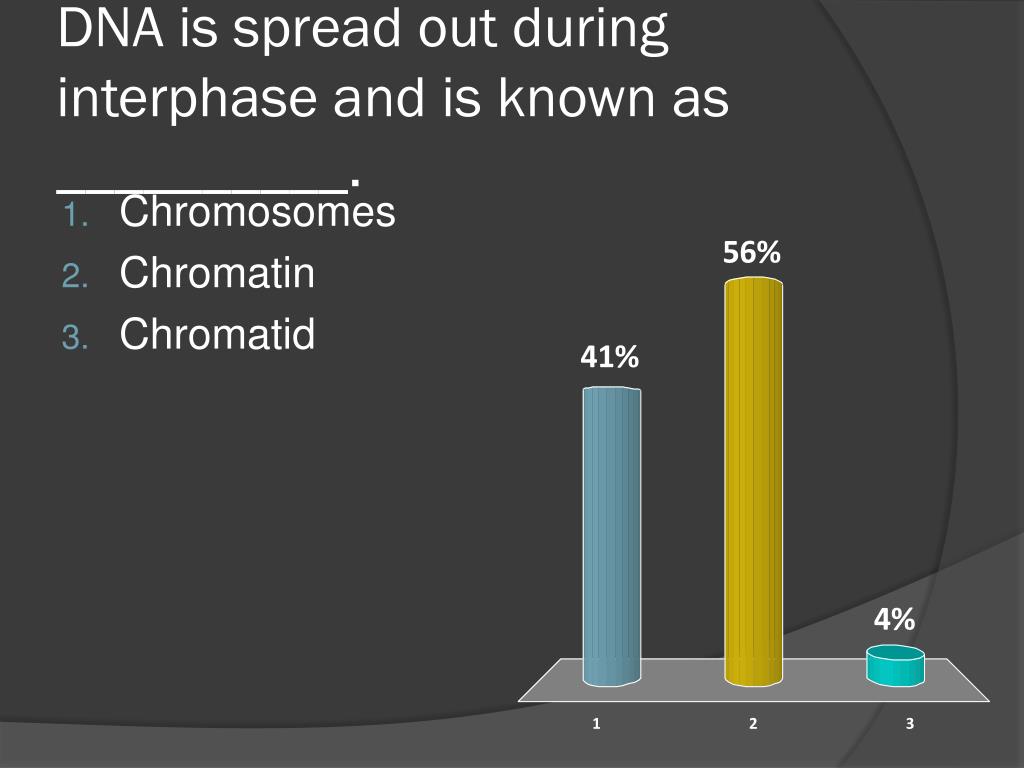 DNA is spread out during interphase and is known as __________.

1. Chromosomes
2. Chromatin
3. Chromatid

41%
56%
4%

1
2
3